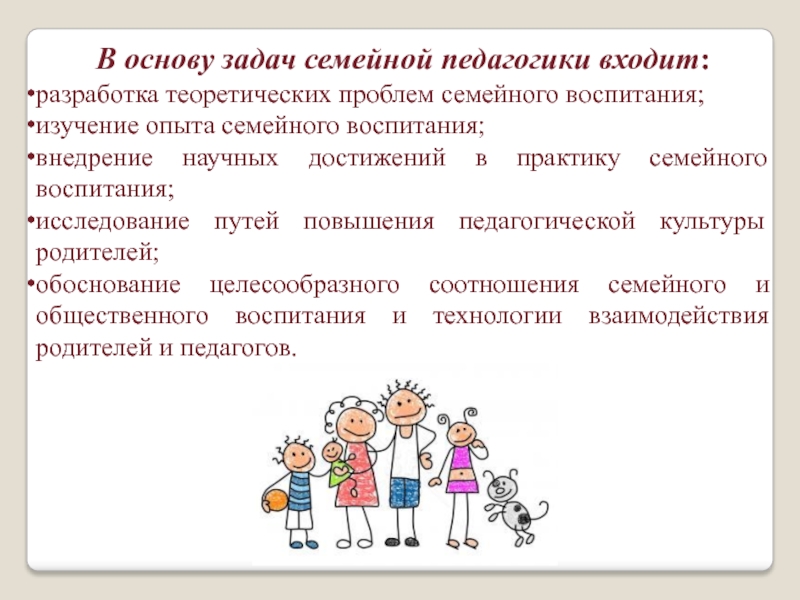 В основу задач семейной педагогики входит:

•разработка теоретических проблем семейного воспитания;

•изучение опыта семейного воспитания;

•внедрение научных достижений в практику семейного воспитания;

•исследование путей повышения педагогической культуры родителей;

•обоснование целесообразного соотношения семейного и общественного воспитания и технологии взаимодействия родителей и педагогов.